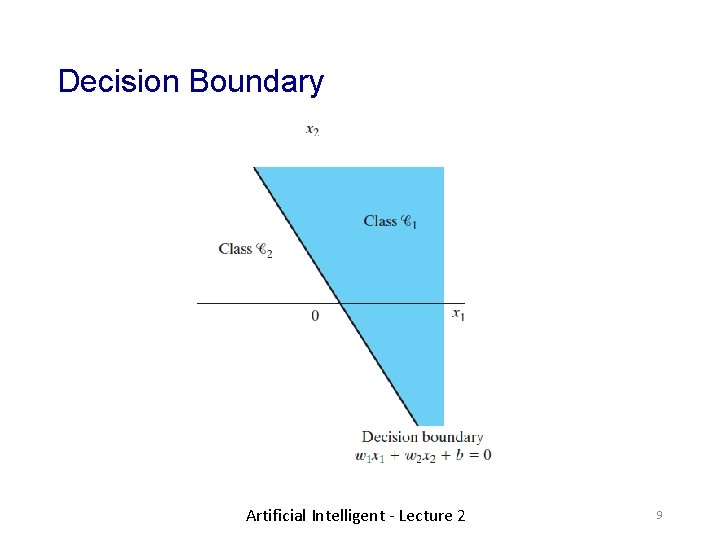 Decision Boundary

$x_2$

Class $\mathscr{C}_1$

Class $\mathscr{C}_2$

0

$x_1$

Decision boundary
$w_1x_1 + w_2x_2 + b = 0$

Artificial Intelligent - Lecture 2

9